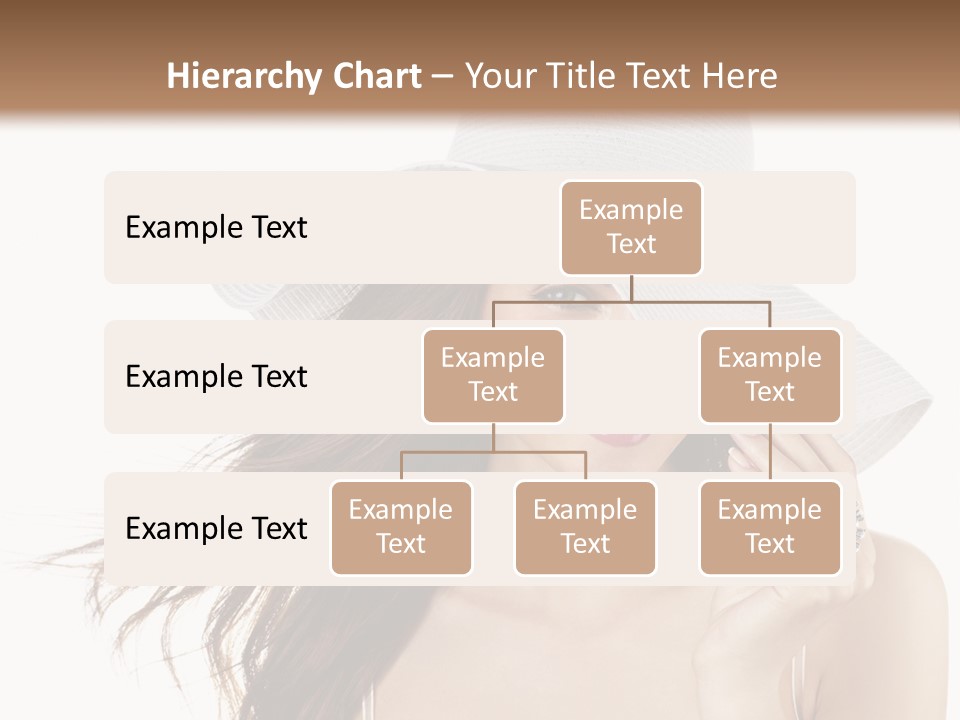 Hierarchy Chart – Your Title Text Here

Example Text

Example Text

Example Text

Example Text

Example Text

Example Text

Example Text

Example Text

Example Text